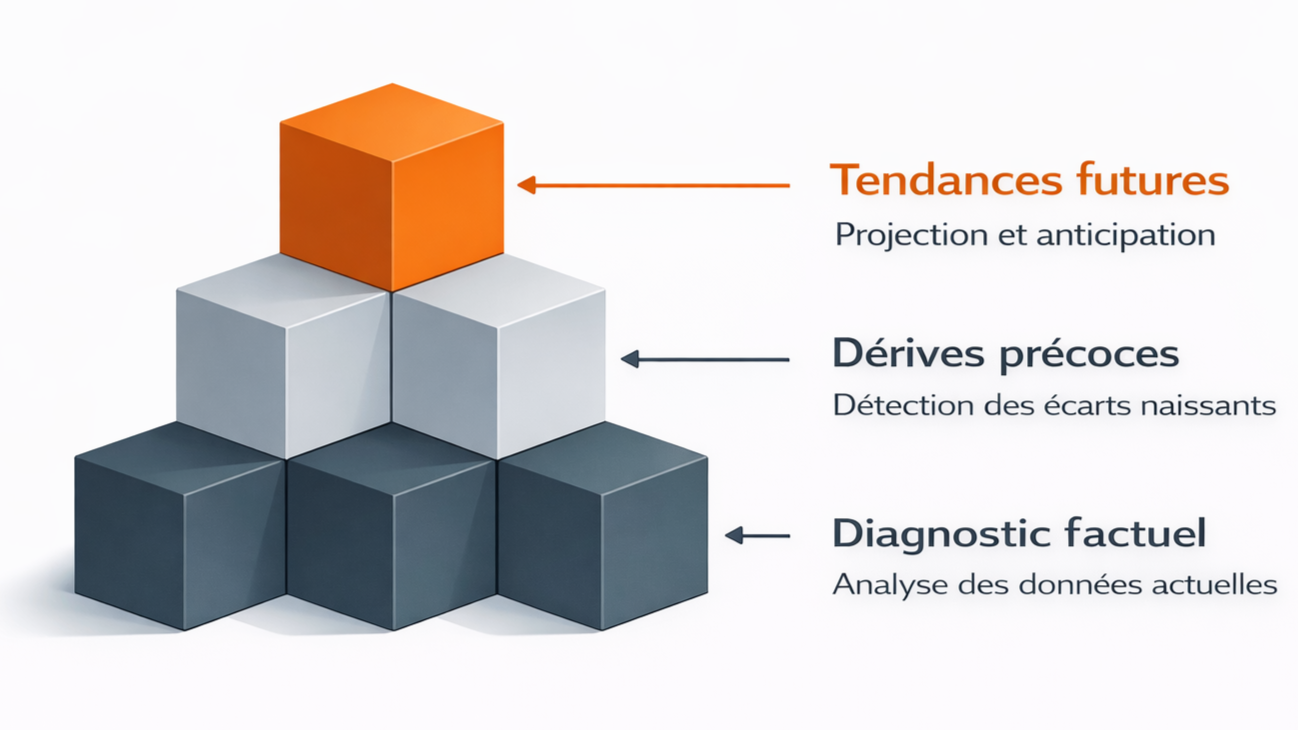 Tendances futures
Projection et anticipation

Dérives précoces
Détection des écarts naissants

Diagnostic factuel
Analyse des données actuelles